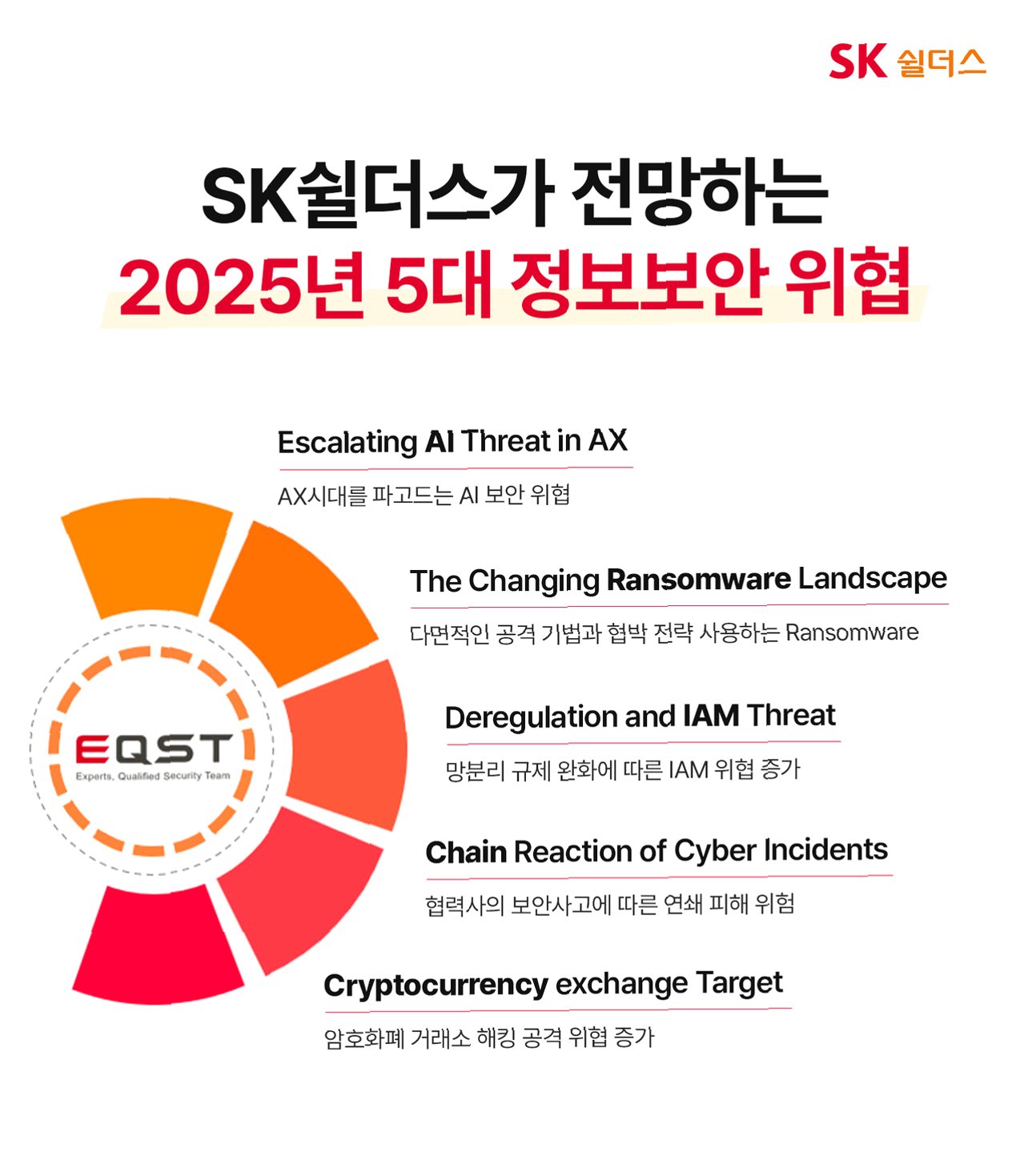 SK 쉴더스

SK쉴더스가 전망하는
2025년 5대 정보보안 위협

Escalating AI Threat in AX
AX시대를 파고드는 AI 보안 위협

The Changing Ransomware Landscape
다면적인 공격 기법과 협박 전략 사용하는 Ransomware

Deregulation and IAM Threat
망분리 규제 완화에 따른 IAM 위협 증가

Chain Reaction of Cyber Incidents
협력사의 보안사고에 따른 연쇄 피해 위험

Cryptocurrency exchange Target
암호화폐 거래소 해킹 공격 위협 증가

EQST
Experts, Qualified Security Team